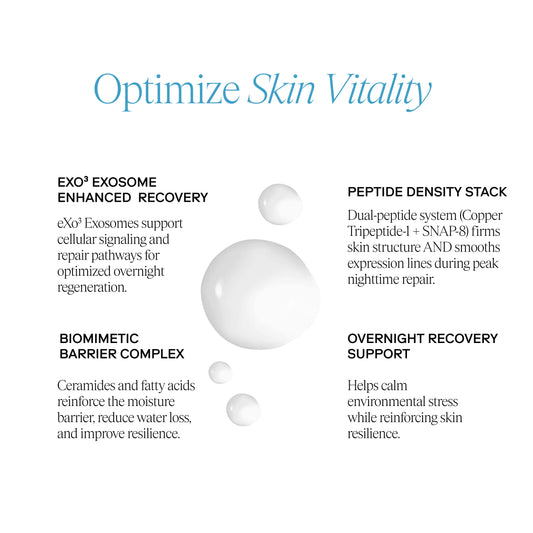 Optimize Skin Vitality

EXO³ EXOSOME ENHANCED RECOVERY

eXo³ Exosomes support cellular signaling and repair pathways for optimized overnight regeneration.

BIOMIMETIC BARRIER COMPLEX

Ceramides and fatty acids reinforce the moisture barrier, reduce water loss, and improve resilience.

PEPTIDE DENSITY STACK

Dual-peptide system (Copper Tripeptide-1 + SNAP-8) firms skin structure AND smooths expression lines during peak nighttime repair.

OVERNIGHT RECOVERY SUPPORT

Helps calm environmental stress while reinforcing skin resilience.